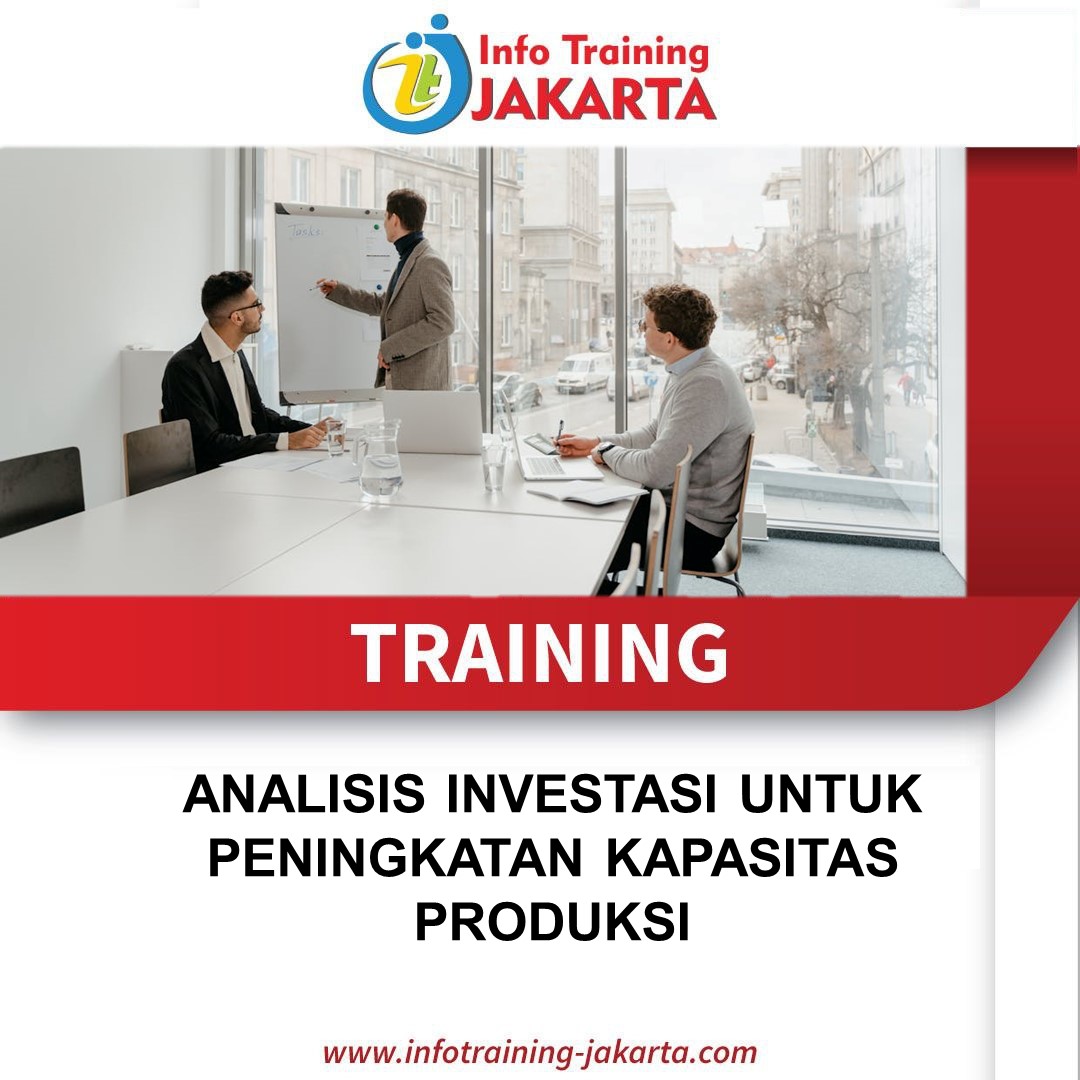 Info Training
JAKARTA

TRAINING

ANALISIS INVESTASI UNTUK PENINGKATAN KAPASITAS PRODUKSI

www.infotraining-jakarta.com